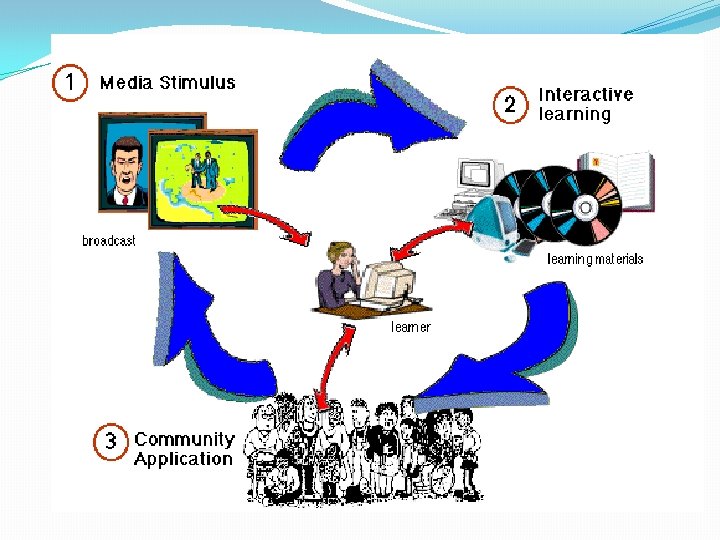 1 Media Stimulus

2 Interactive learning

broadcast

learning materials

learner

3 Community Application